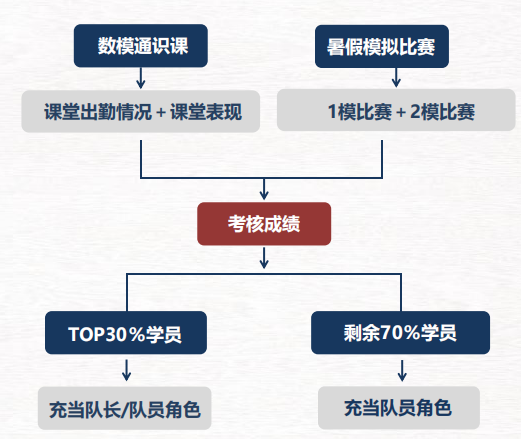 数模通识课

暑假模拟比赛

课堂出勤情况 + 课堂表现

1模比赛 + 2模比赛

考核成绩

TOP30%学员

剩余70%学员

充当队长/队员角色

充当队员角色